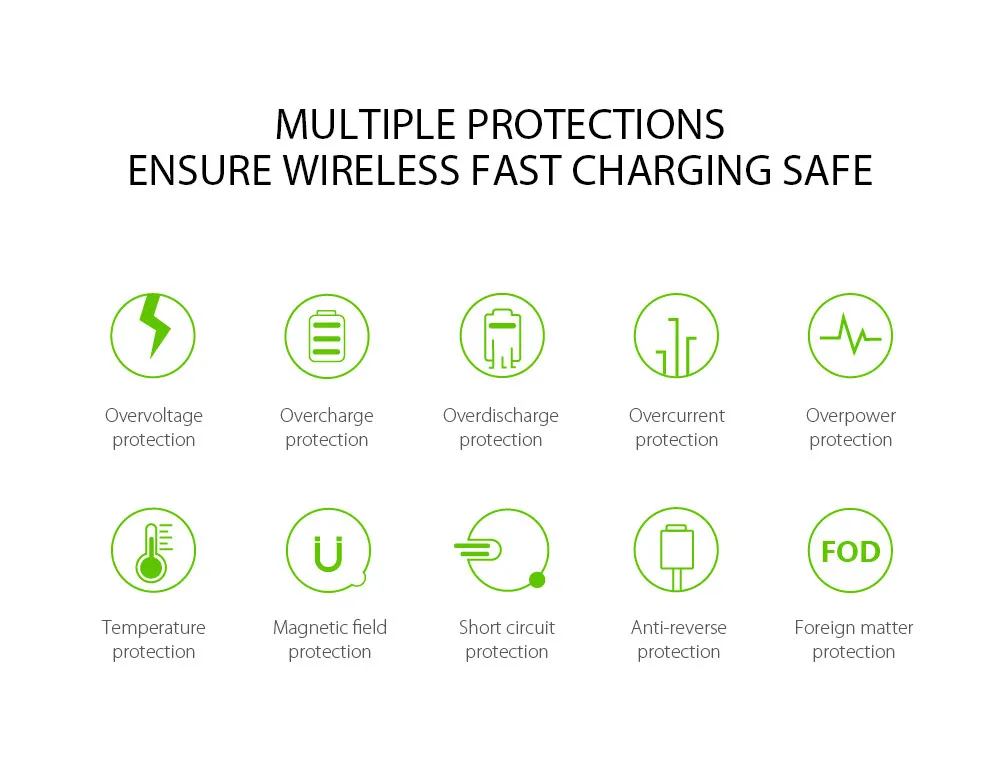 MULTIPLE PROTECTIONS
ENSURE WIRELESS FAST CHARGING SAFE

Overvoltage protection

Overcharge protection

Overdischarge protection

Overcurrent protection

Overpower protection

Temperature protection

Magnetic field protection

Short circuit protection

Anti-reverse protection

FOD

Foreign matter protection